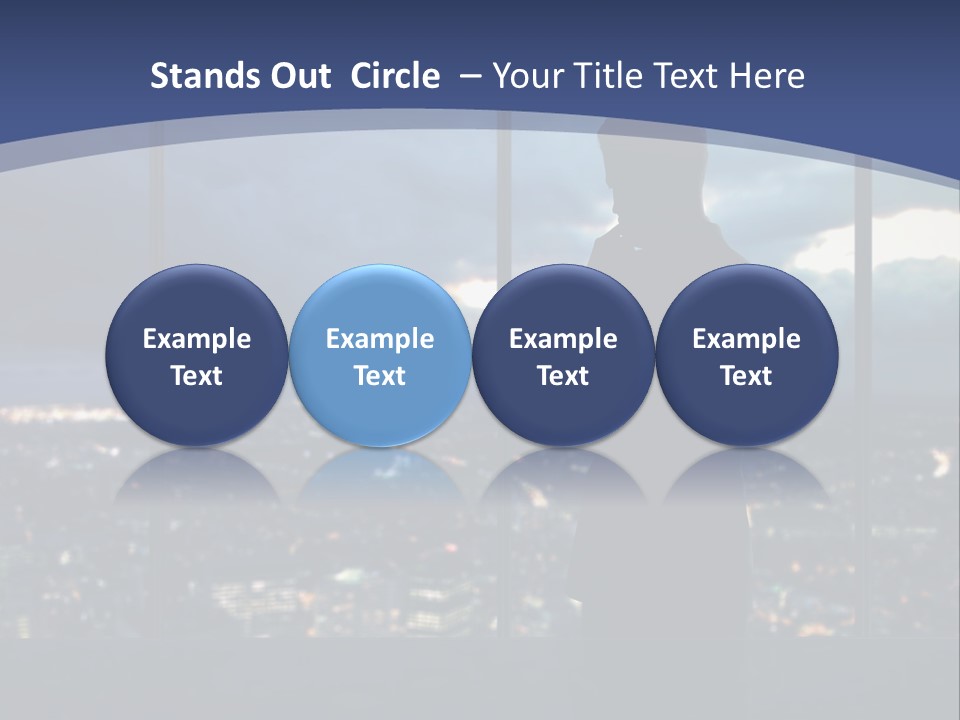 Stands Out  Circle  – Your Title Text Here

Example Text

Example Text

Example Text

Example Text